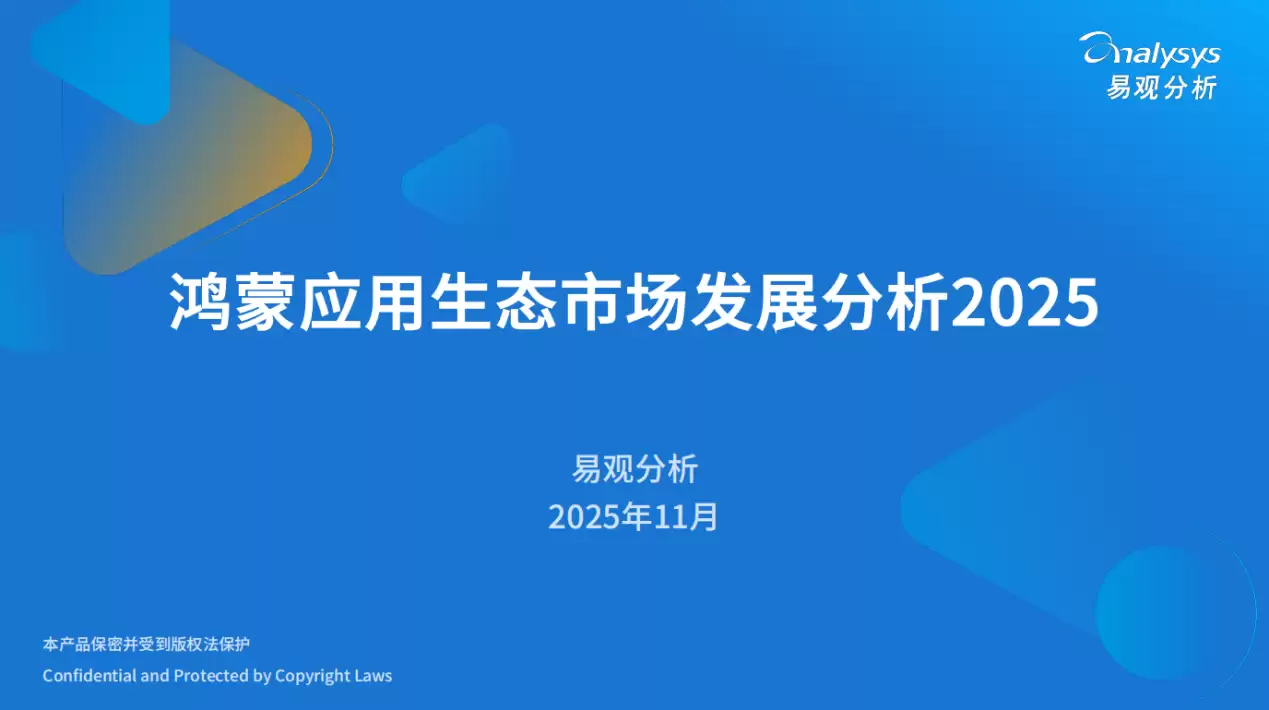 analysys
易观分析

鸿蒙应用生态市场发展分析2025

易观分析
2025年11月

本产品保密并受到版权法保护
Confidential and Protected by Copyright Laws